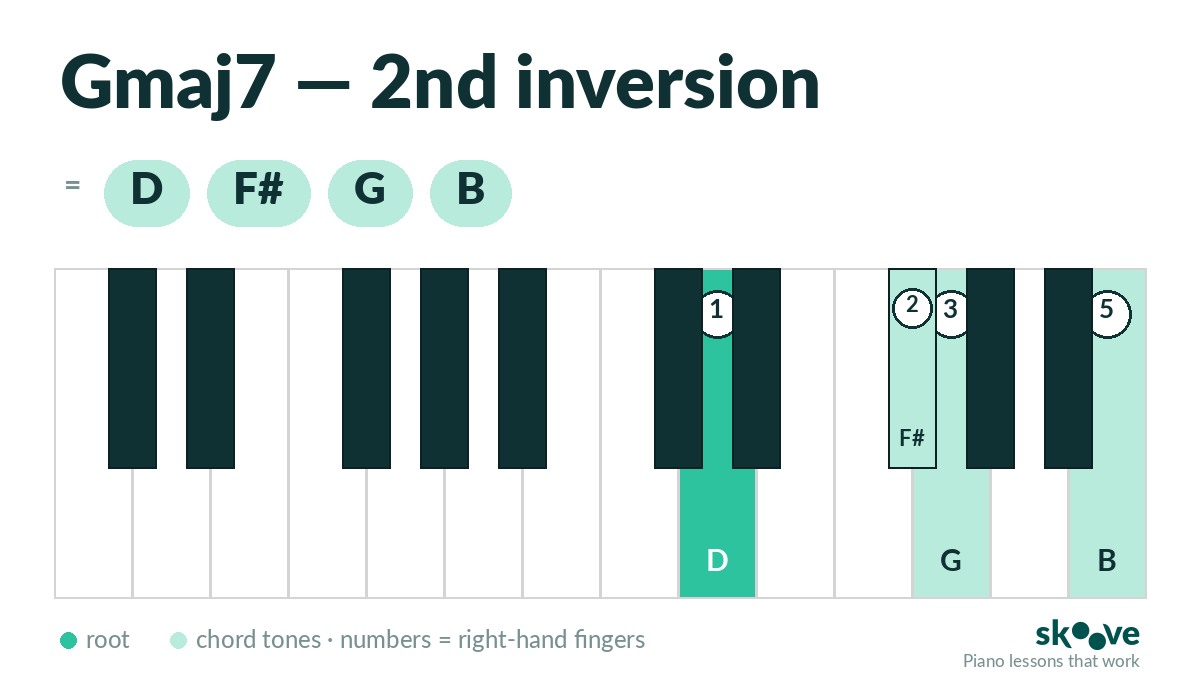 Gmaj7 — 2nd inversion

= D F# G B

1 2 3 5

F#

D G B

root chord tones · numbers = right-hand fingers

skoove
Piano lessons that work